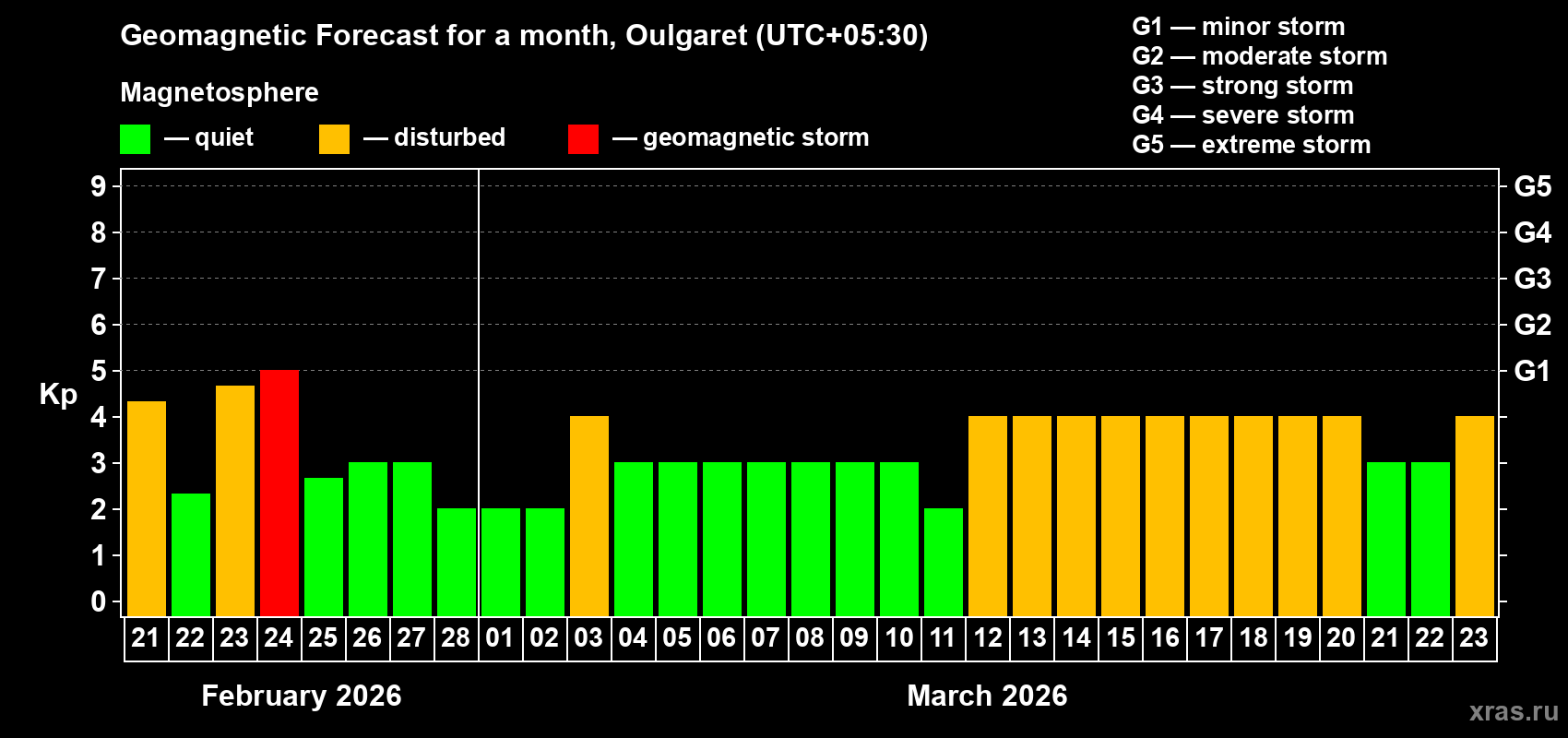 Geomagnetic Forecast for a month, Oulgaret (UTC+05:30)

Magnetosphere

— quiet — disturbed — geomagnetic storm

G1 — minor storm
G2 — moderate storm
G3 — strong storm
G4 — severe storm
G5 — extreme storm

Kp

9
8
7
6
5
4
3
2
1
0

G5
G4
G3
G2
G1

21 22 23 24 25 26 27 28 01 02 03 04 05 06 07 08 09 10 11 12 13 14 15 16 17 18 19 20 21 22 23

February 2026

March 2026

xras.ru